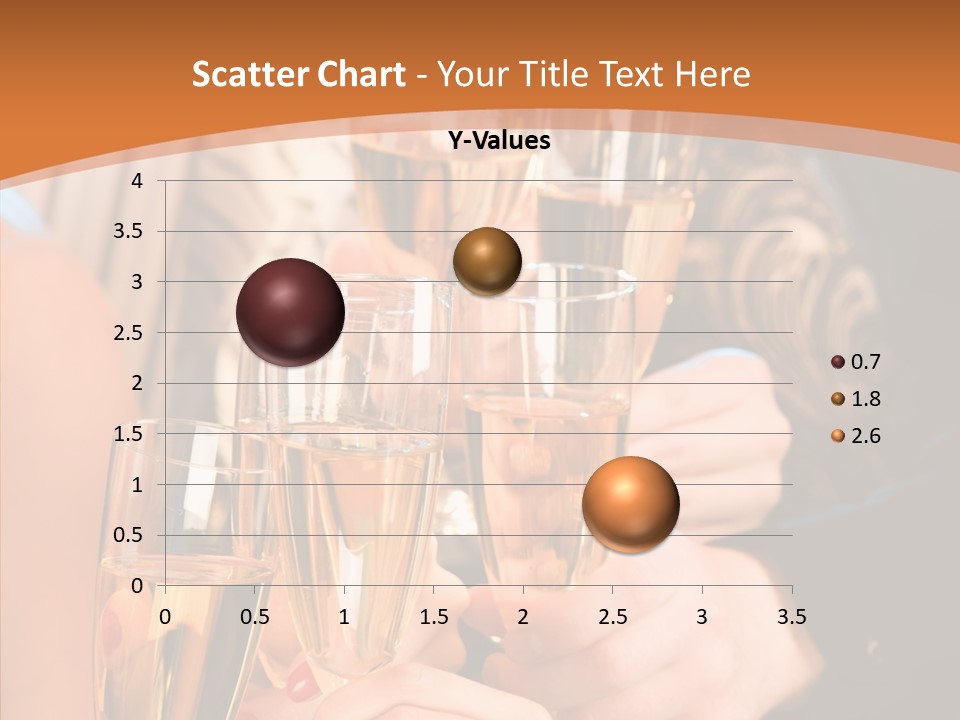 Scatter Chart - Your Title Text Here

Y-Values

4
3.5
3
2.5
2
1.5
1
0.5
0

0 0.5 1 1.5 2 2.5 3 3.5

0.7
1.8
2.6